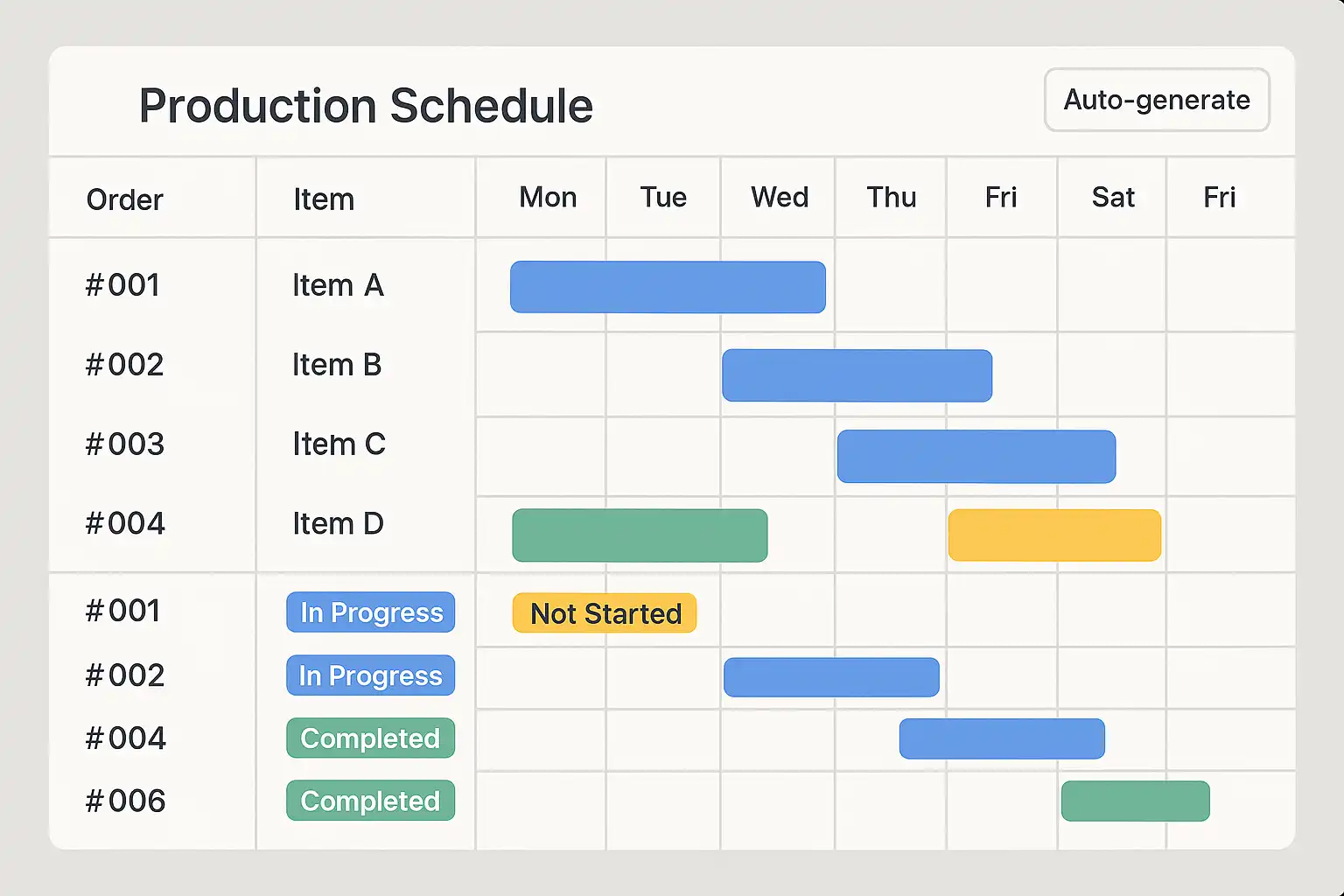 Production Schedule

Auto-generate

| Order | Item | Mon | Tue | Wed | Thu | Fri | Sat | Fri |
|---|---|---|---|---|---|---|---|---|
| #001 | Item A | | | | | | | |
| #002 | Item B | | | | | | | |
| #003 | Item C | | | | | | | |
| #004 | Item D | | | | | | | |
| #001 | In Progress | Not Started | | | | | | |
| #002 | In Progress | | | | | | | |
| #004 | Completed | | | | | | | |
| #006 | Completed | | | | | | | |